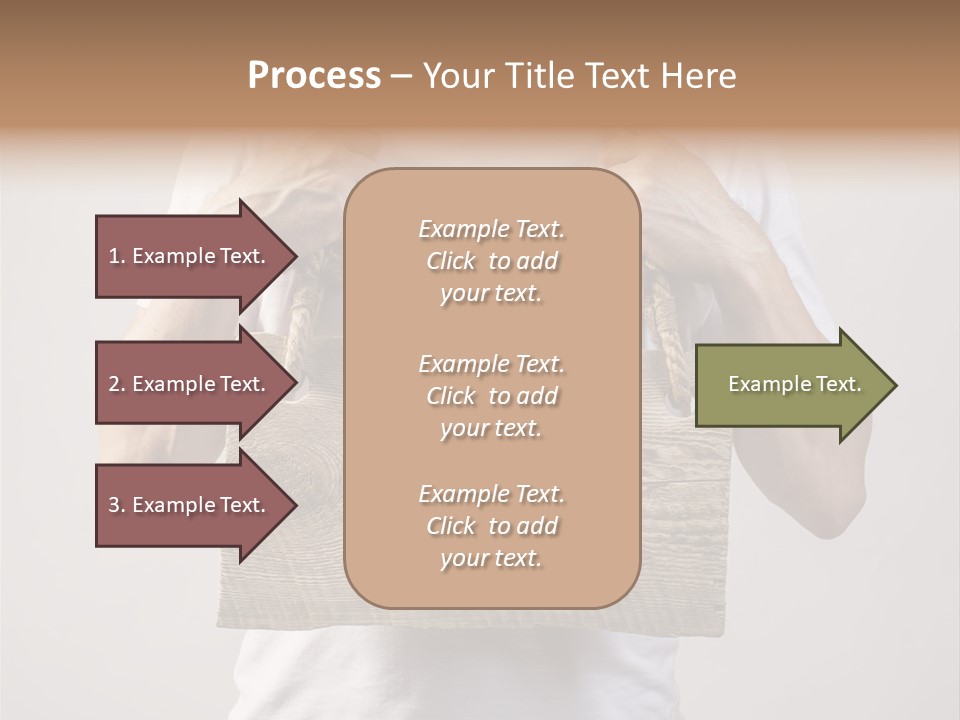 Process – Your Title Text Here

1. Example Text.

2. Example Text.

3. Example Text.

Example Text. Click to add your text.

Example Text. Click to add your text.

Example Text. Click to add your text.

Example Text.